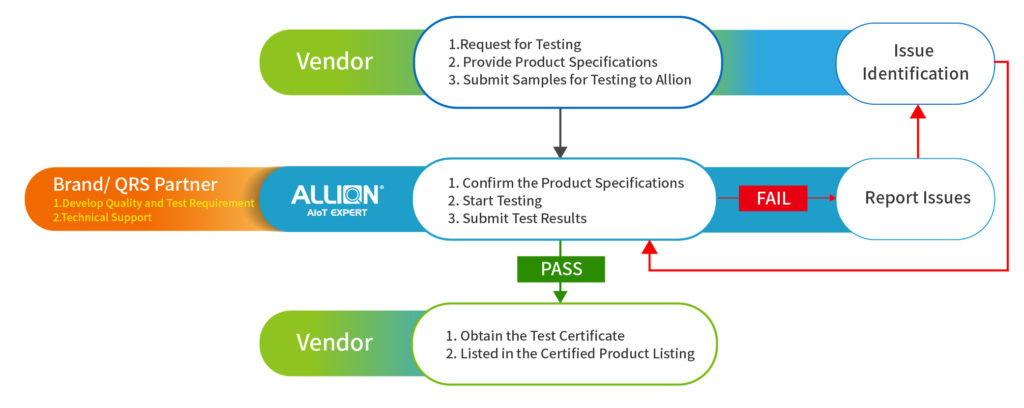 Vendor

1.Request for Testing
2. Provide Product Specifications
3. Submit Samples for Testing to Allion

Issue Identification

Brand/ QRS Partner
1.Develop Quality and Test Requirement
2.Technical Support

ALLION
AIoT EXPERT

1. Confirm the Product Specifications
2. Start Testing
3. Submit Test Results

FAIL

Report Issues

PASS

Vendor

1. Obtain the Test Certificate
2. Listed in the Certified Product Listing